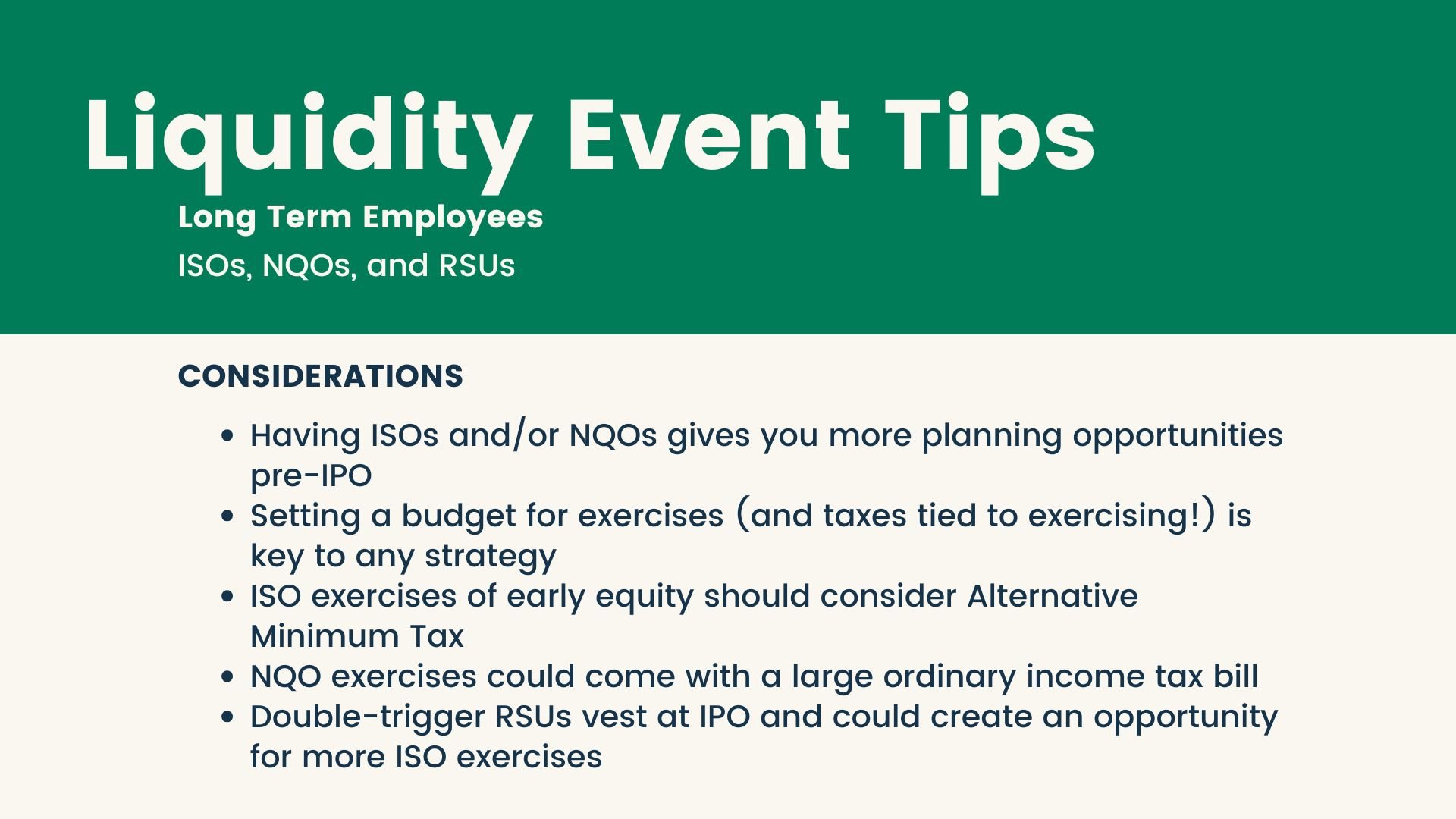 Liquidity Event Tips

Long Term Employees

ISOs, NQOs, and RSUs

CONSIDERATIONS

- Having ISOs and/or NQOs gives you more planning opportunities pre-IPO
- Setting a budget for exercises (and taxes tied to exercising!) is key to any strategy
- ISO exercises of early equity should consider Alternative Minimum Tax
- NQO exercises could come with a large ordinary income tax bill
- Double-trigger RSUs vest at IPO and could create an opportunity for more ISO exercises